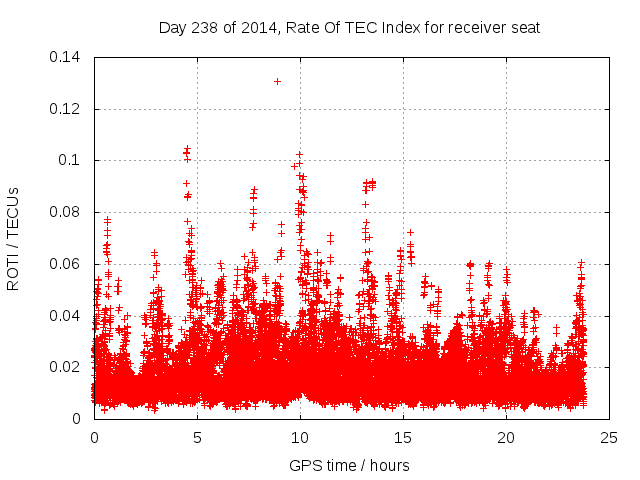 Day 238 of 2014, Rate Of TEC Index for receiver seat

ROTI / TECUs

0.14
0.12
0.1
0.08
0.06
0.04
0.02
0

0
5
10
15
20
25

GPS time / hours